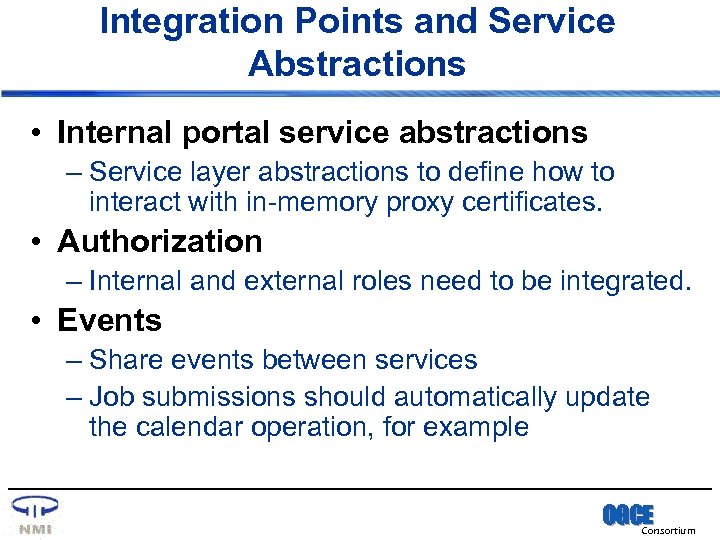 Integration Points and Service Abstractions

• Internal portal service abstractions
– Service layer abstractions to define how to interact with in-memory proxy certificates.

• Authorization
– Internal and external roles need to be integrated.

• Events
– Share events between services
– Job submissions should automatically update the calendar operation, for example

NMI

OGCE
Consortium